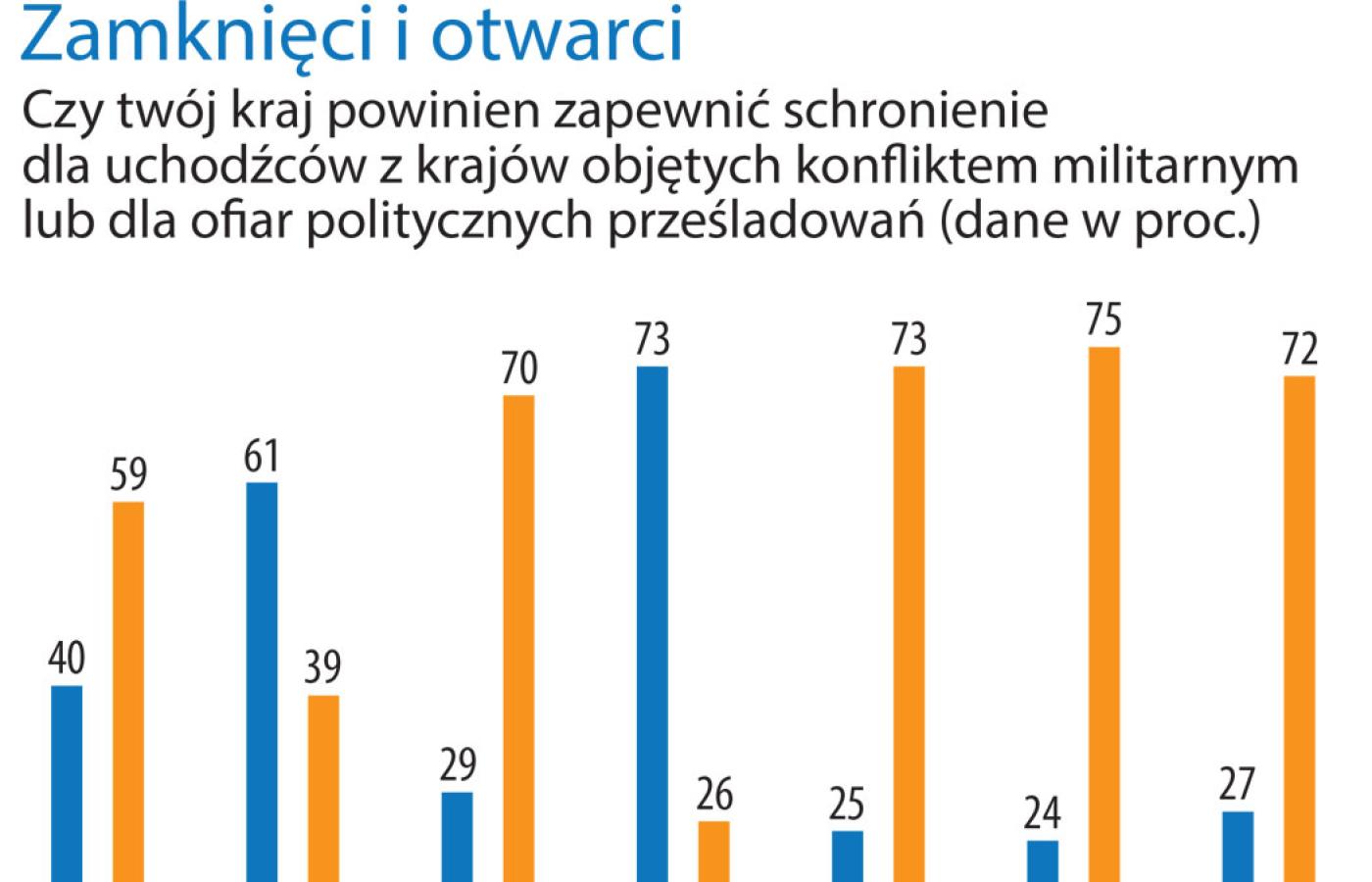 Zamknięci i otwarci

Czy twój kraj powinien zapewnić schronienie dla uchodźców z krajów objętych konfliktem militarnym lub dla ofiar politycznych prześladowań (dane w proc.)

40
59
61
39
29
70
73
26
25
73
24
75
27
72